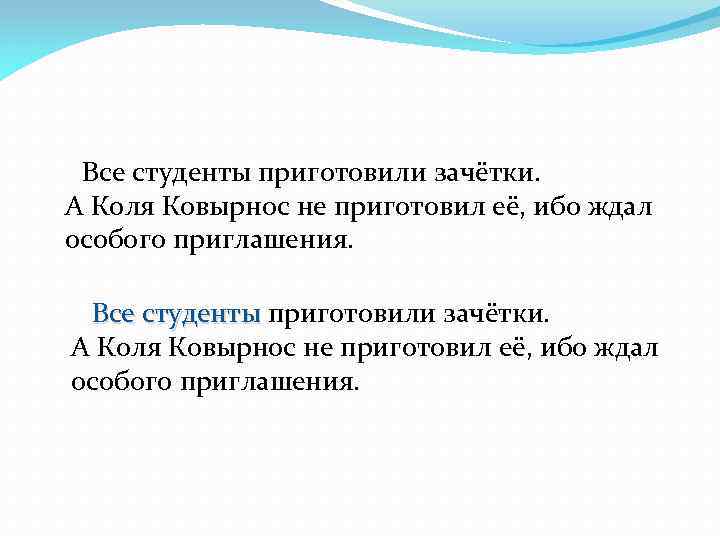 Все студенты приготовили зачётки.
А Коля Ковырнос не приготовил её, ибо ждал особого приглашения.

Все студенты приготовили зачётки.
А Коля Ковырнос не приготовил её, ибо ждал особого приглашения.